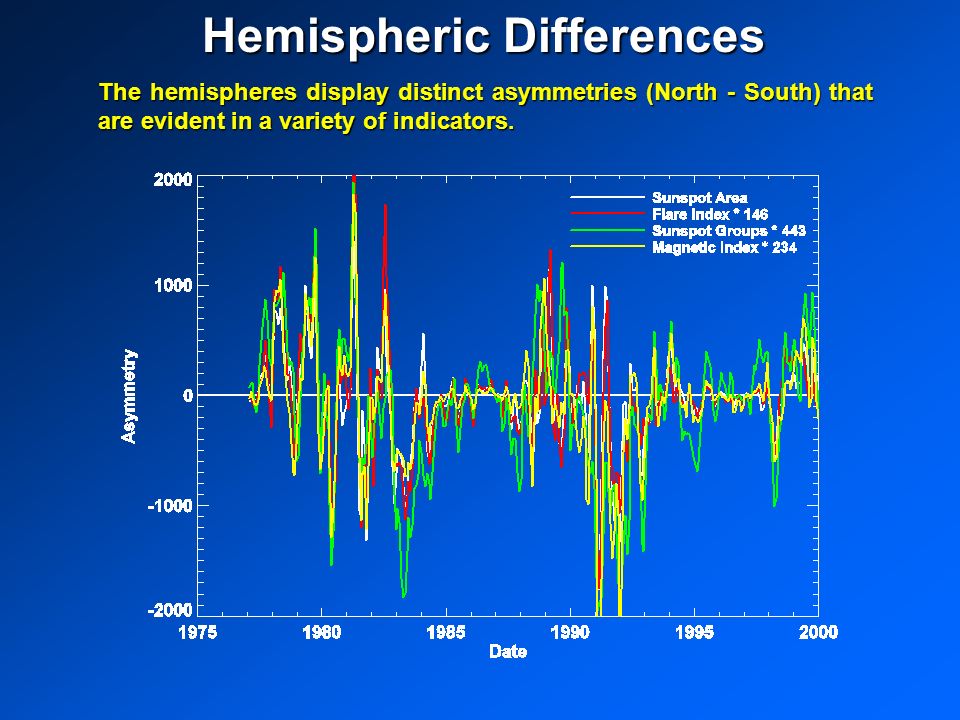 Hemispheric Differences

The hemispheres display distinct asymmetries (North - South) that are evident in a variety of indicators.

Sunspot Area
Flare Index * 146
Sunspot Groups * 443
Magnetic Index * 234

2000
1000
0
-1000
-2000

Asymmetry

1975
1980
1985
1990
1995
2000

Date